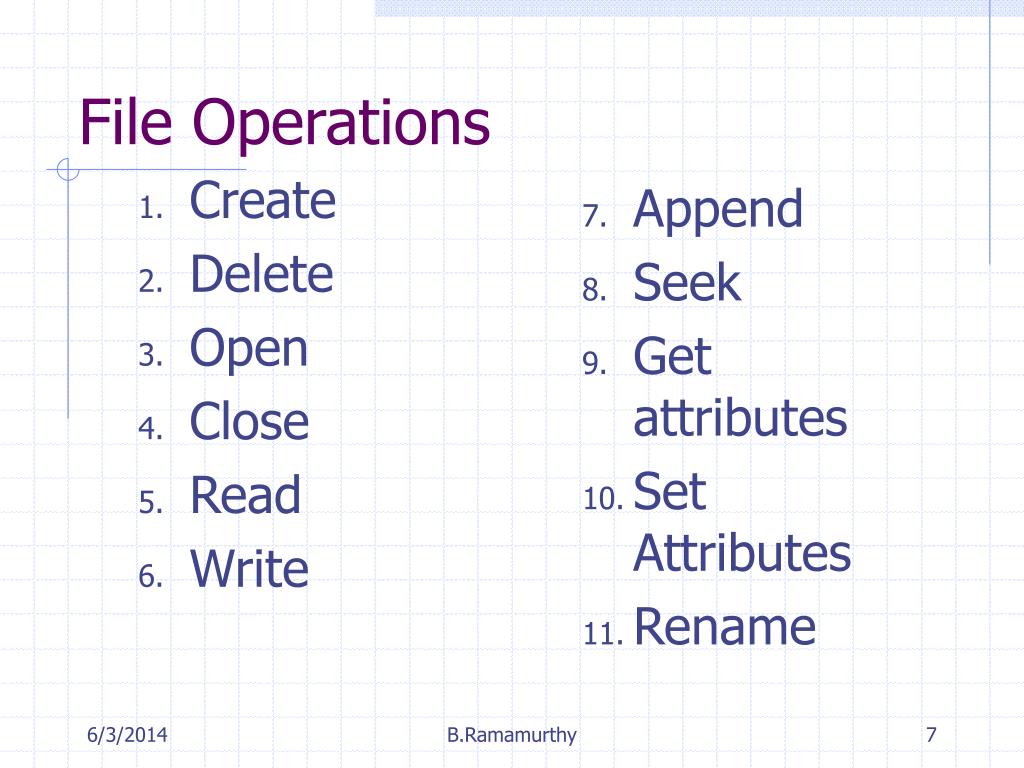 File Operations

1. Create
2. Delete
3. Open
4. Close
5. Read
6. Write

7. Append
8. Seek
9. Get attributes
10. Set Attributes
11. Rename

6/3/2014 B.Ramamurthy 7